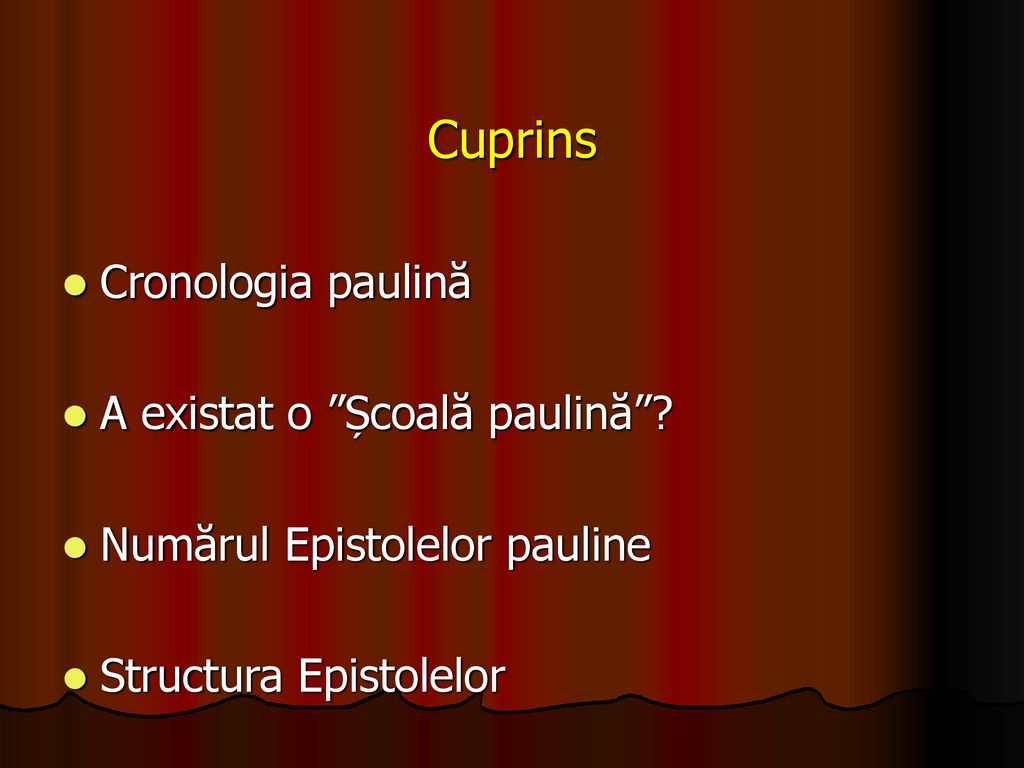 Cuprins

- Cronologia paulină
- A existat o ”Școală paulină”?
- Numărul Epistolelor pauline
- Structura Epistolelor